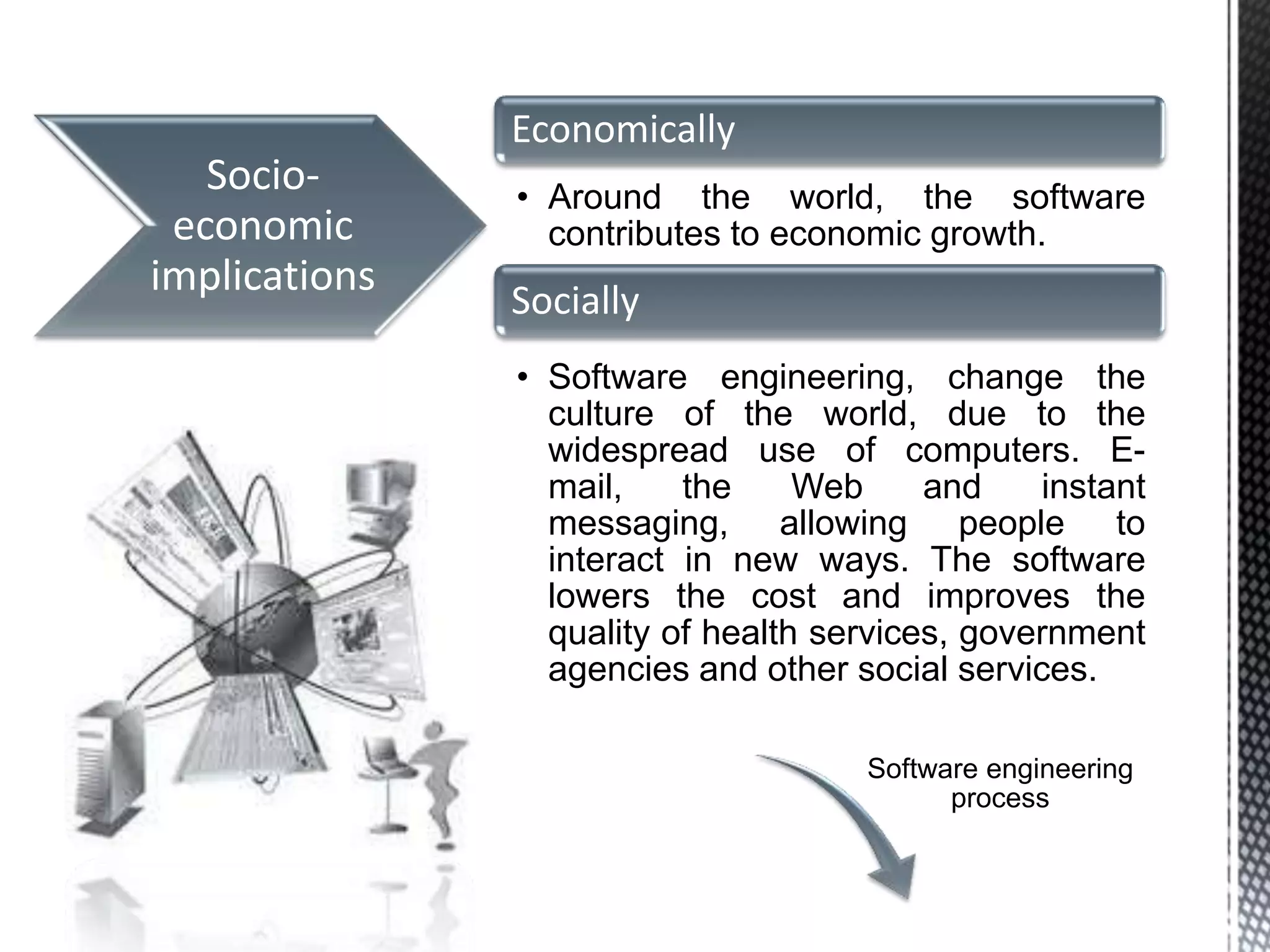 Socio-economic implications

Economically

• Around the world, the software contributes to economic growth.

Socially

• Software engineering, change the culture of the world, due to the widespread use of computers. E-mail, the Web and instant messaging, allowing people to interact in new ways. The software lowers the cost and improves the quality of health services, government agencies and other social services.

Software engineering process